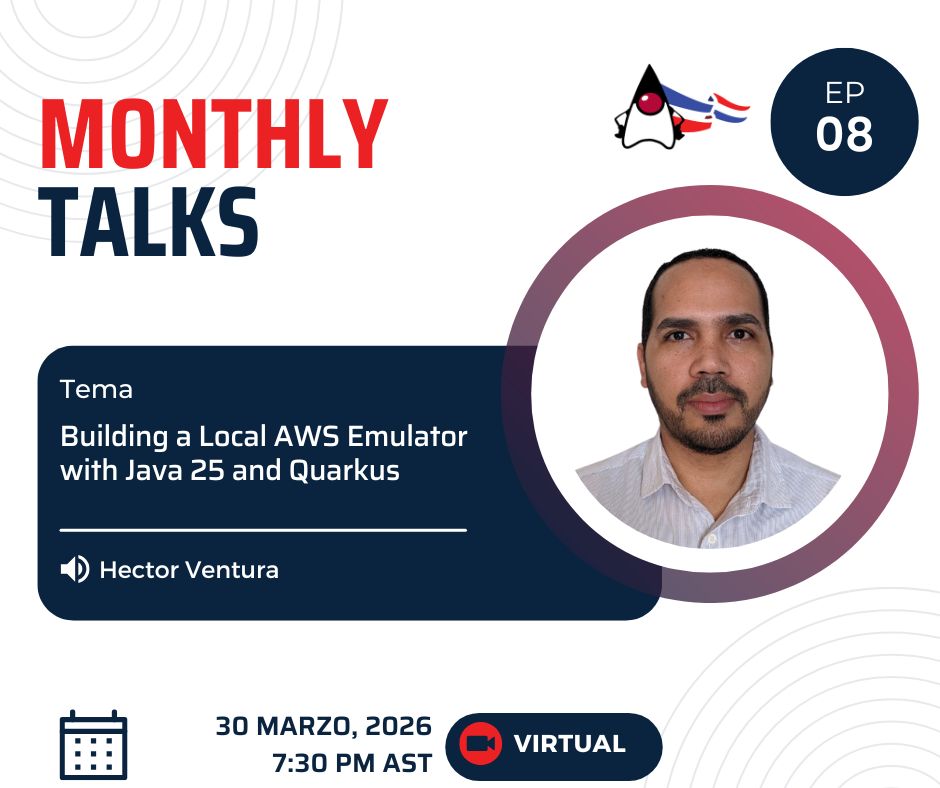 MONTHLY
TALKS

EP
08

Tema

Building a Local AWS Emulator with Java 25 and Quarkus

Hector Ventura

30 MARZO, 2026
7:30 PM AST

VIRTUAL